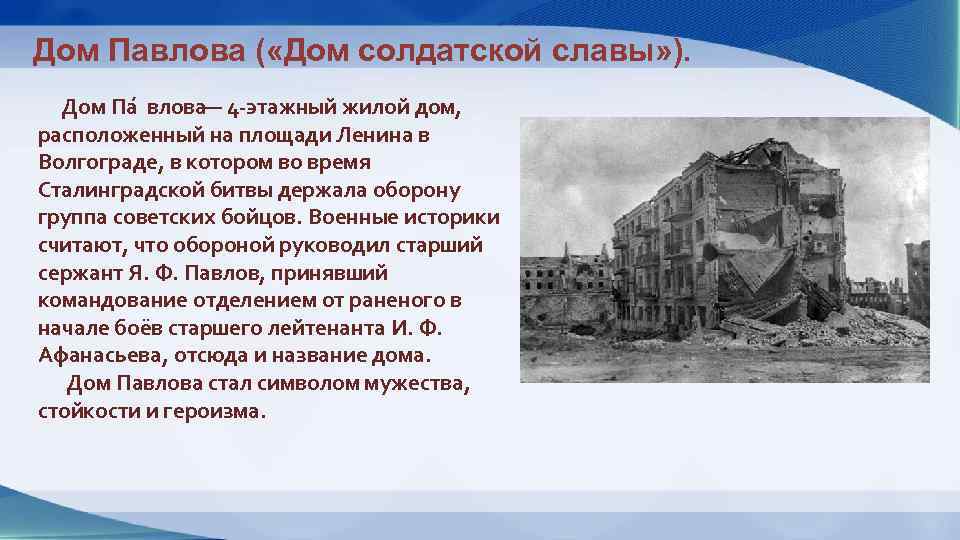 Дом Павлова («Дом солдатской славы»).

Дом Па́ влова— 4-этажный жилой дом, расположенный на площади Ленина в Волгограде, в котором во время Сталинградской битвы держала оборону группа советских бойцов. Военные историки считают, что обороной руководил старший сержант Я. Ф. Павлов, принявший командование отделением от раненого в начале боёв старшего лейтенанта И. Ф. Афанасьева, отсюда и название дома.

Дом Павлова стал символом мужества, стойкости и героизма.